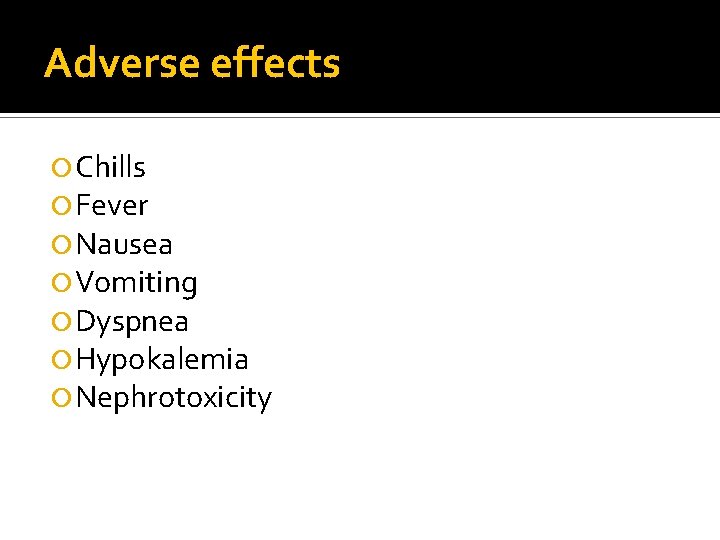 Adverse effects

Chills
Fever
Nausea
Vomiting
Dyspnea
Hypokalemia
Nephrotoxicity